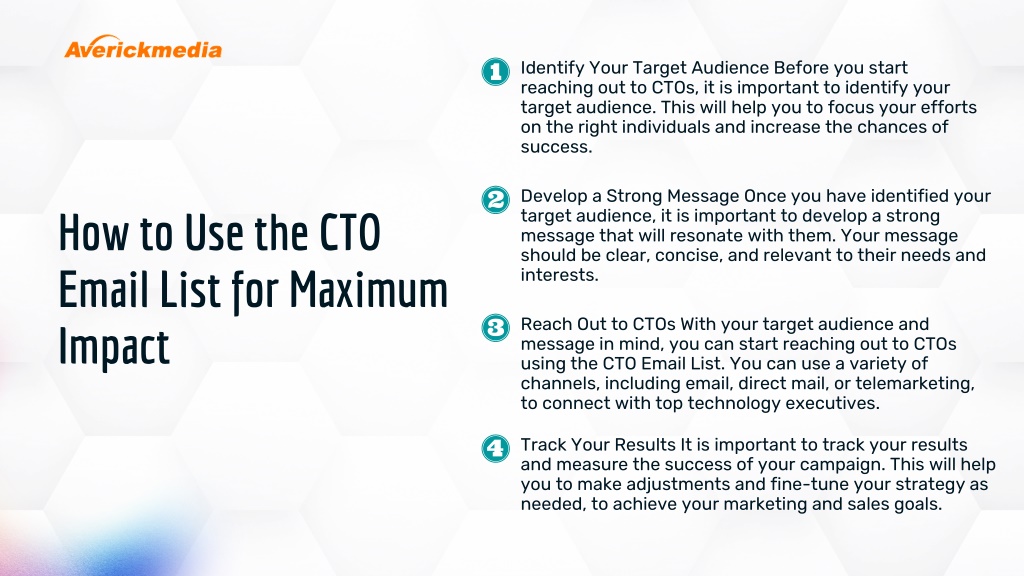 Averickmedia

How to Use the CTO Email List for Maximum Impact

1 Identify Your Target Audience Before you start reaching out to CTOs, it is important to identify your target audience. This will help you to focus your efforts on the right individuals and increase the chances of success.

2 Develop a Strong Message Once you have identified your target audience, it is important to develop a strong message that will resonate with them. Your message should be clear, concise, and relevant to their needs and interests.

3 Reach Out to CTOs With your target audience and message in mind, you can start reaching out to CTOs using the CTO Email List. You can use a variety of channels, including email, direct mail, or telemarketing, to connect with top technology executives.

4 Track Your Results It is important to track your results and measure the success of your campaign. This will help you to make adjustments and fine-tune your strategy as needed, to achieve your marketing and sales goals.